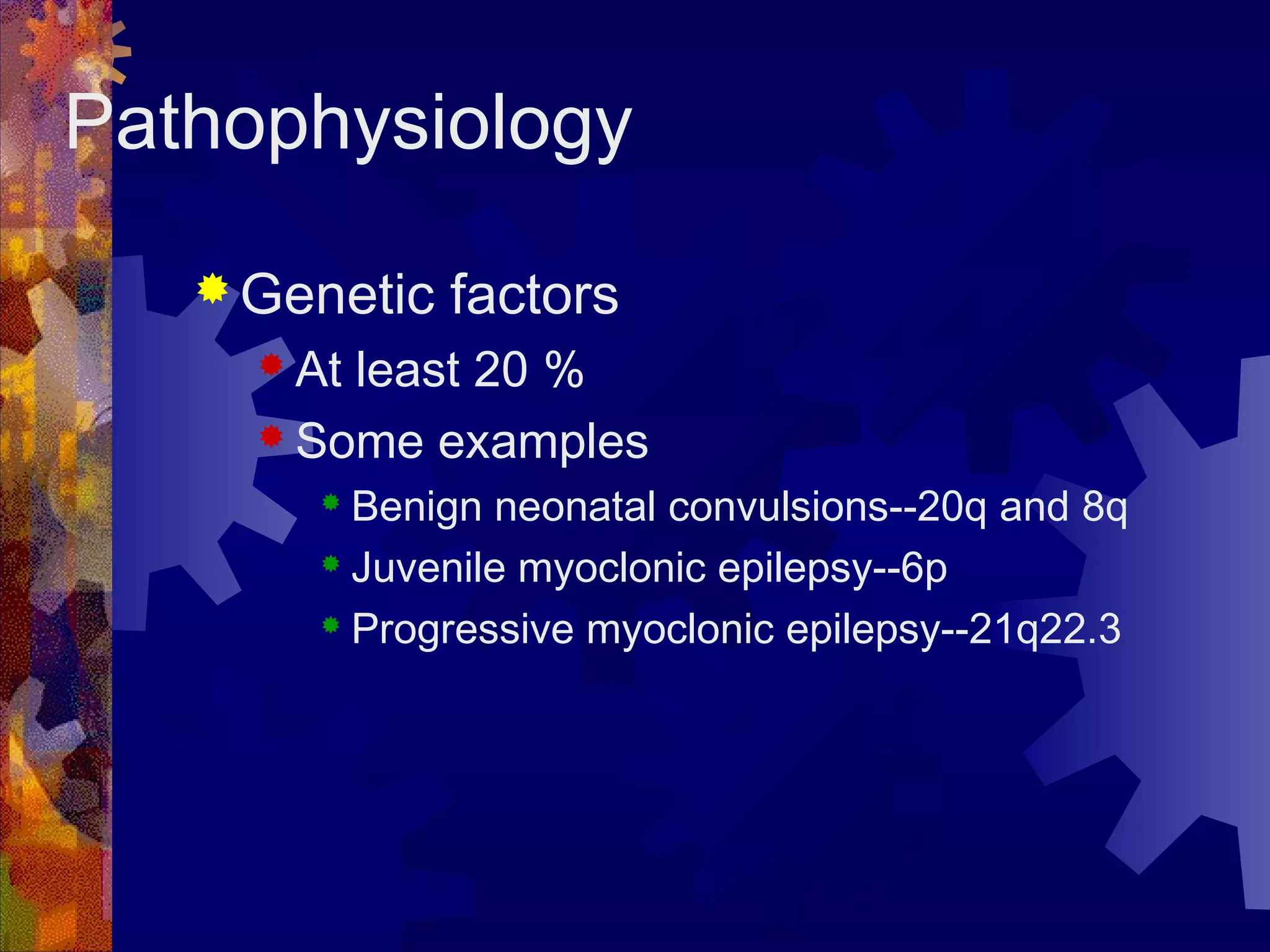 Pathophysiology

Genetic factors

At least 20 %

Some examples

Benign neonatal convulsions--20q and 8q

Juvenile myoclonic epilepsy--6p

Progressive myoclonic epilepsy--21q22.3